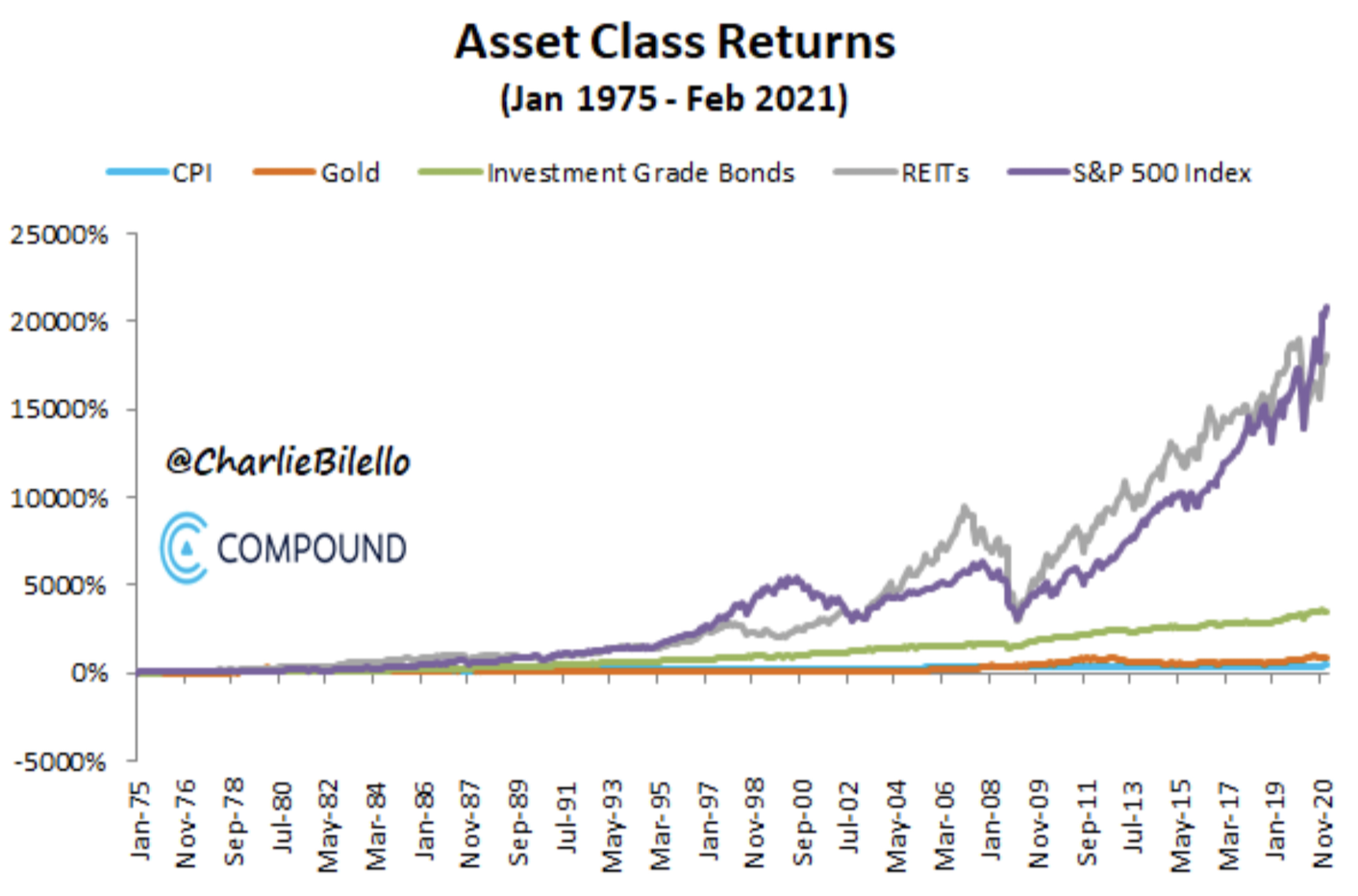 Asset Class Returns
(Jan 1975 - Feb 2021)

CPI
Gold
Investment Grade Bonds
REITs
S&P 500 Index

25000%
20000%
15000%
10000%
5000%
0%
-5000%

@CharlieBilello
COMPOUND

Jan-75
Nov-76
Sep-78
Jul-80
May-82
Mar-84
Jan-86
Nov-87
Sep-89
Jul-91
May-93
Mar-95
Jan-97
Nov-98
Sep-00
Jul-02
May-04
Mar-06
Jan-08
Nov-09
Sep-11
Jul-13
May-15
Mar-17
Jan-19
Nov-20